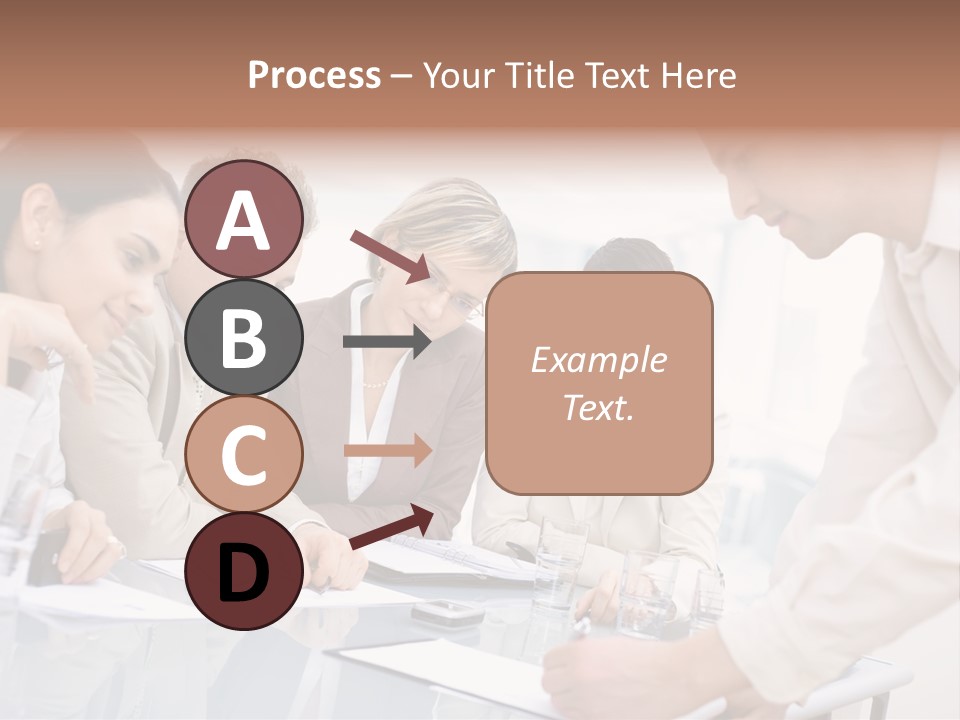 Process – Your Title Text Here

A

B

C

D

Example Text.